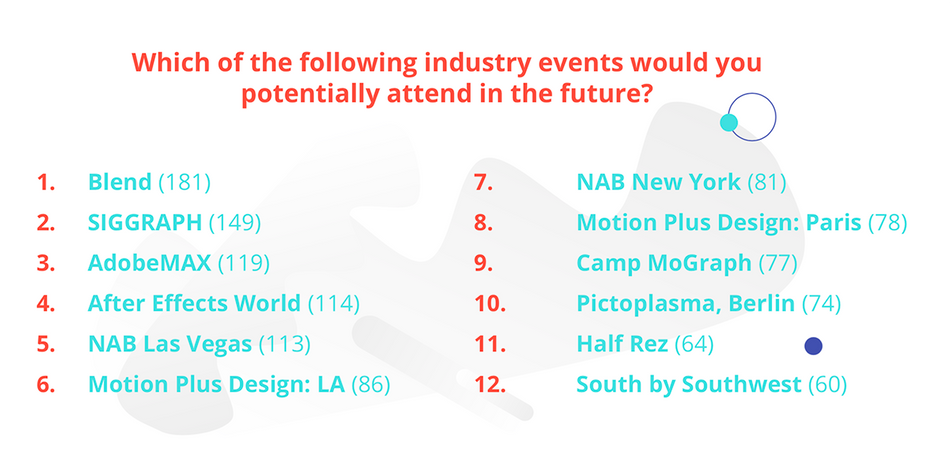 Which of the following industry events would you potentially attend in the future?

1. Blend (181)
2. SIGGRAPH (149)
3. AdobeMAX (119)
4. After Effects World (114)
5. NAB Las Vegas (113)
6. Motion Plus Design: LA (86)

7. NAB New York (81)
8. Motion Plus Design: Paris (78)
9. Camp MoGraph (77)
10. Pictoplasma, Berlin (74)
11. Half Rez (64)
12. South by Southwest (60)